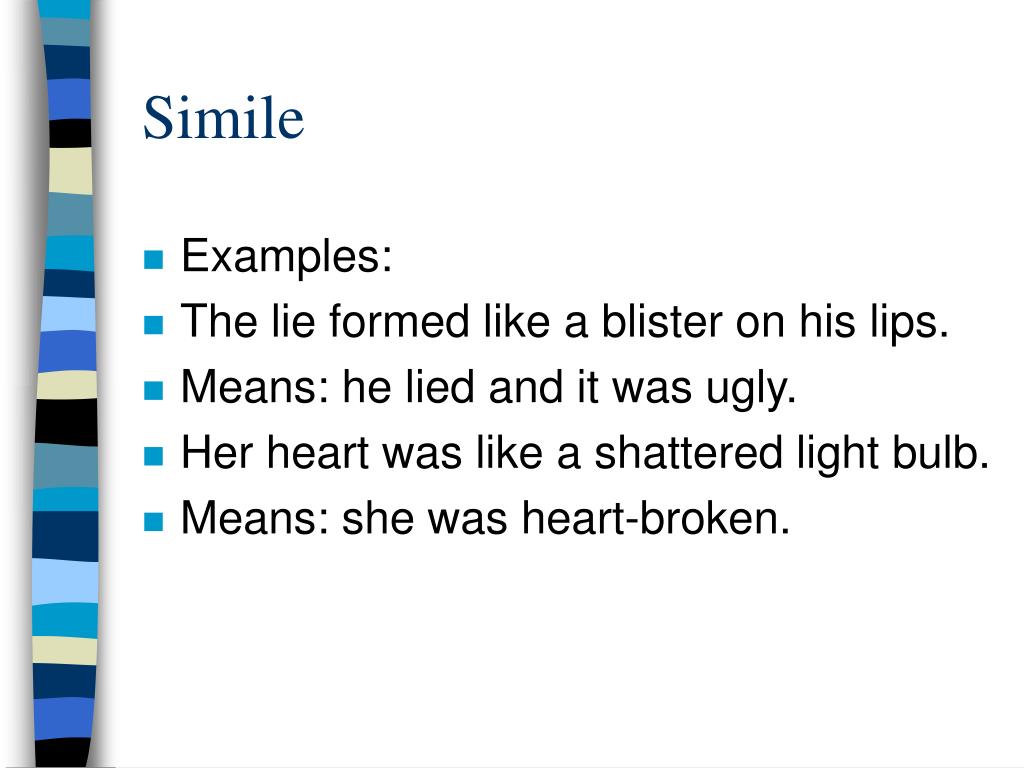 Simile

- Examples:
- The lie formed like a blister on his lips.
- Means: he lied and it was ugly.
- Her heart was like a shattered light bulb.
- Means: she was heart-broken.